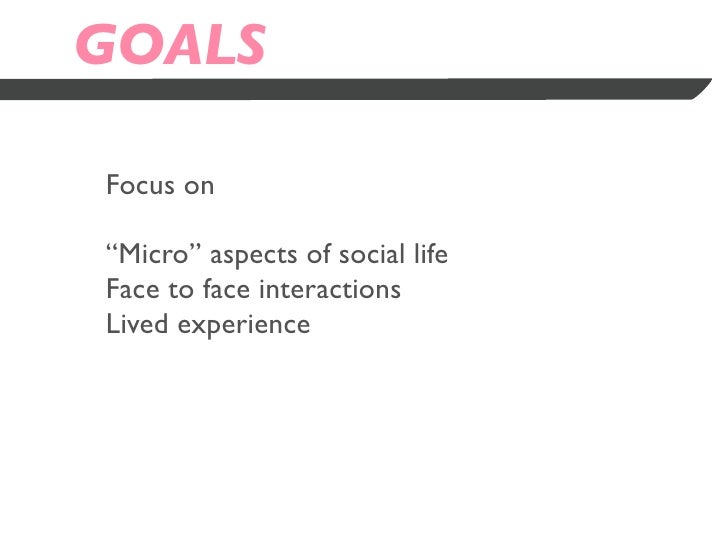 GOALS

Focus on

“Micro” aspects of social life
Face to face interactions
Lived experience